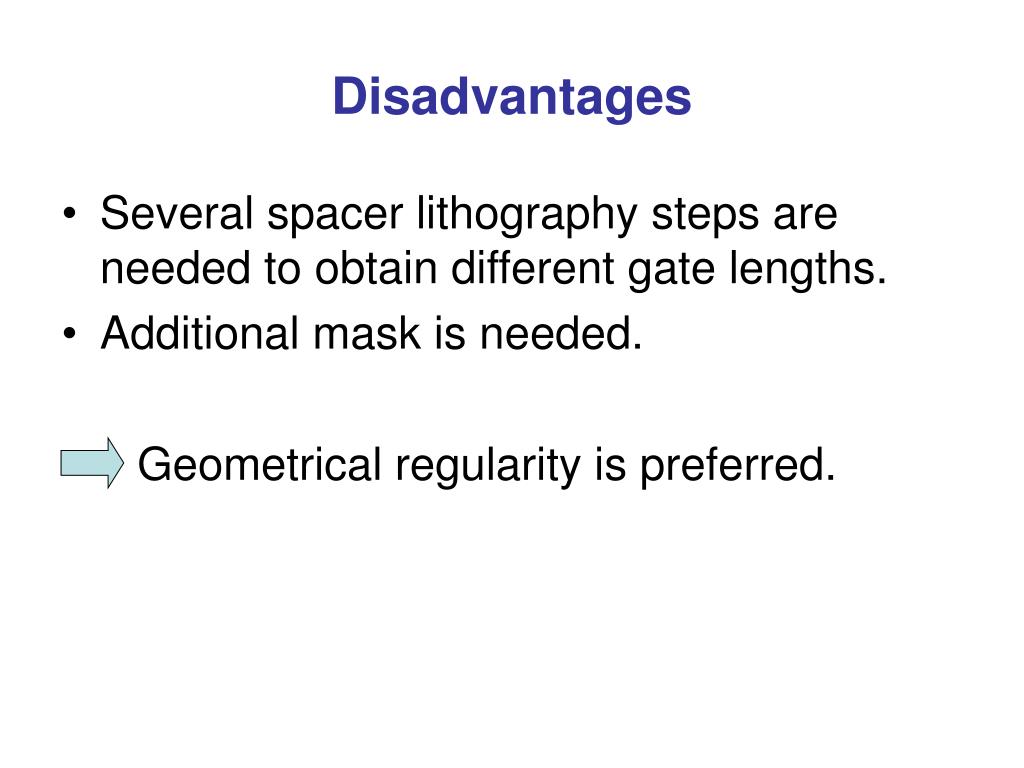 Disadvantages

• Several spacer lithography steps are needed to obtain different gate lengths.
• Additional mask is needed.

Geometrical regularity is preferred.